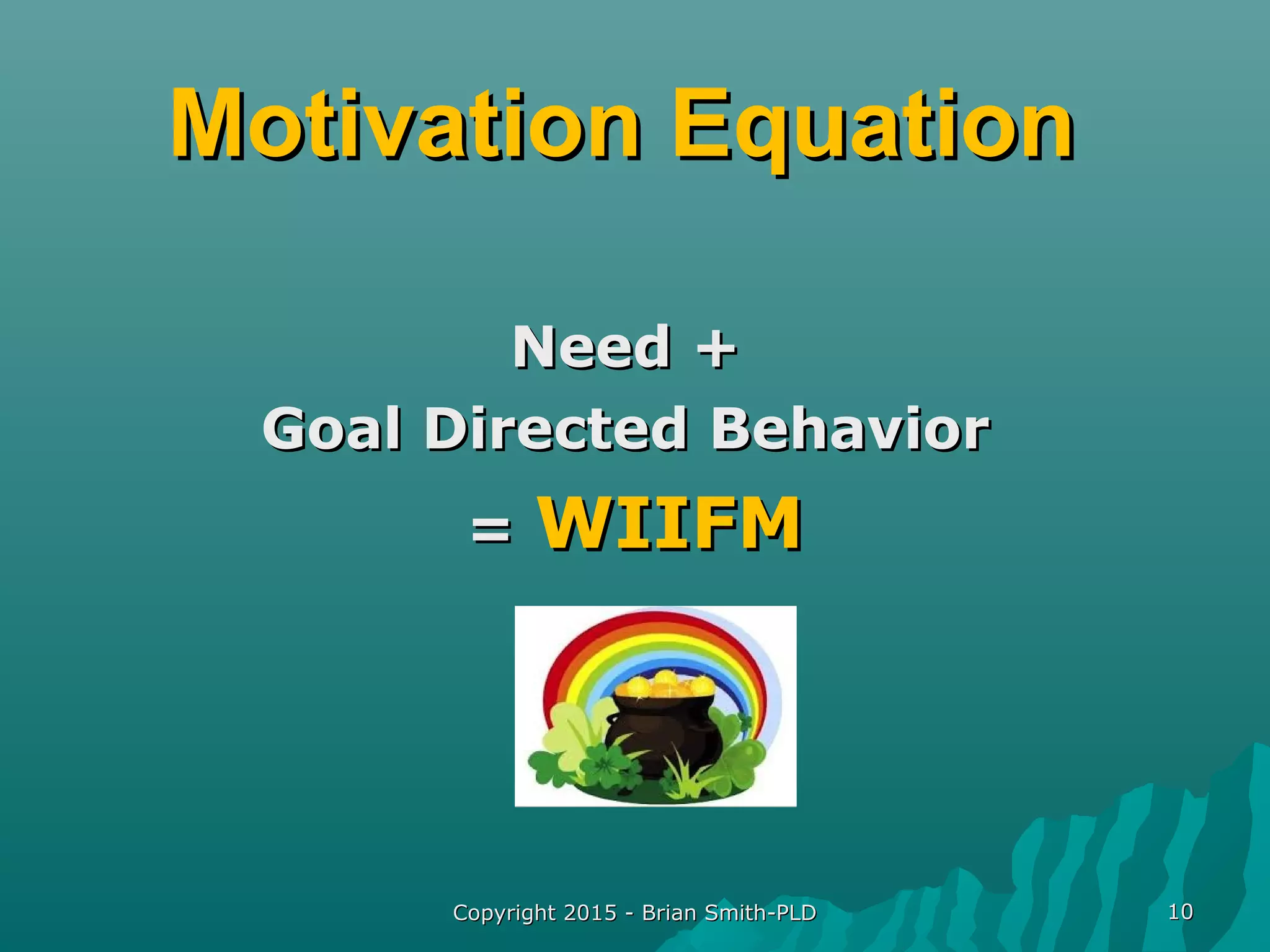 Motivation Equation

Need +
Goal Directed Behavior
= WIIFM

Copyright 2015 - Brian Smith-PLD

10